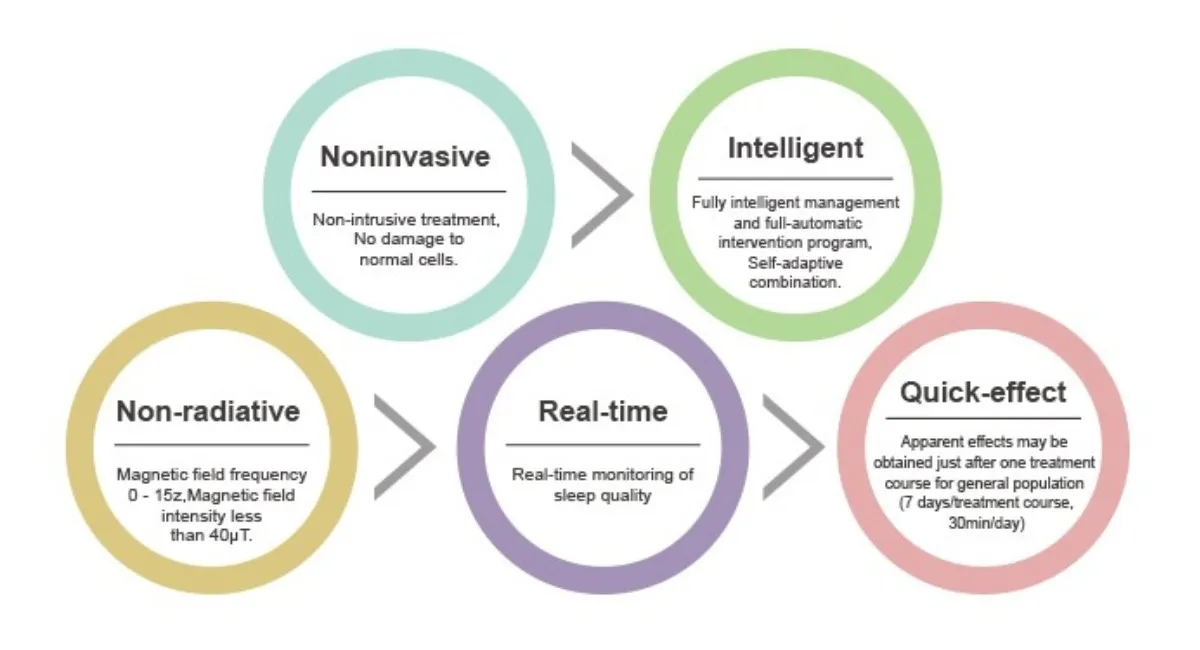 Noninvasive

Non-intrusive treatment, No damage to normal cells.

Intelligent

Fully intelligent management and full-automatic intervention program, Self-adaptive combination.

Non-radiative

Magnetic field frequency 0 - 15z,Magnetic field intensity less than 40μT.

Real-time

Real-time monitoring of sleep quality

Quick-effect

Apparent effects may be obtained just after one treatment course for general population (7 days/treatment course, 30min/day)